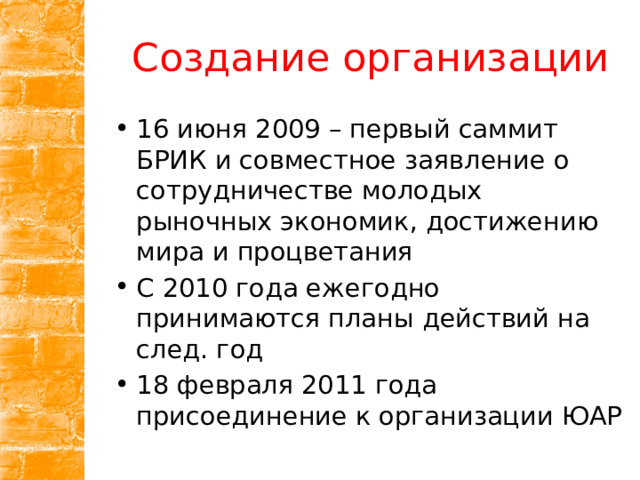 Создание организации

• 16 июня 2009 – первый саммит БРИК и совместное заявление о сотрудничестве молодых рыночных экономик, достижению мира и процветания
• С 2010 года ежегодно принимаются планы действий на след. год
• 18 февраля 2011 года присоединение к организации ЮАР